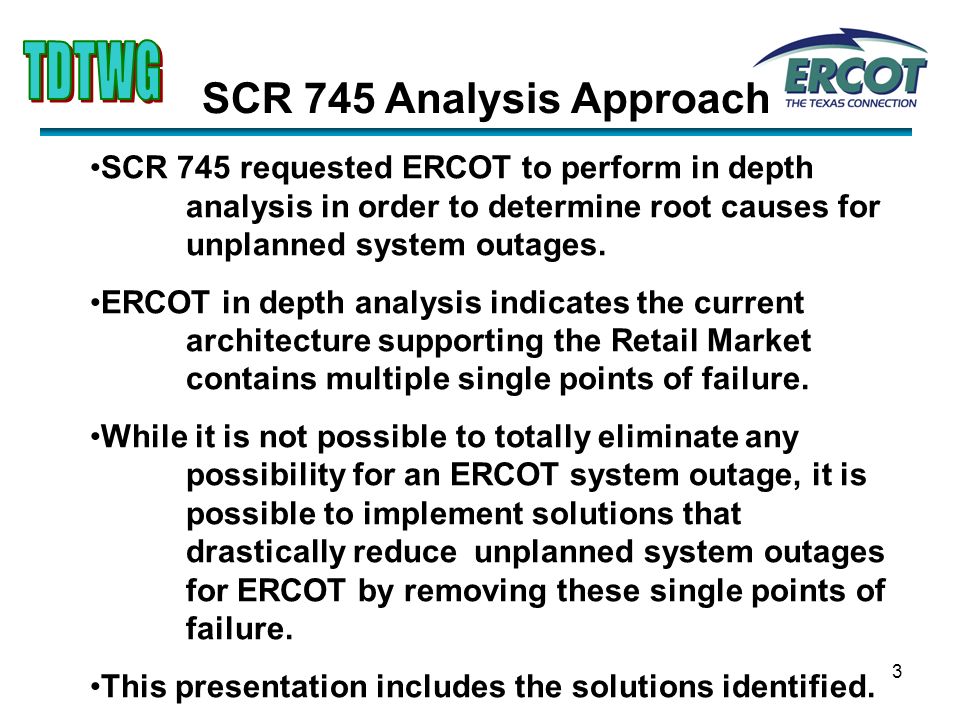 TDTWG

SCR 745 Analysis Approach

ERCOT
THE TEXAS CONNECTION

•SCR 745 requested ERCOT to perform in depth analysis in order to determine root causes for unplanned system outages.

•ERCOT in depth analysis indicates the current architecture supporting the Retail Market contains multiple single points of failure.

•While it is not possible to totally eliminate any possibility for an ERCOT system outage, it is possible to implement solutions that drastically reduce unplanned system outages for ERCOT by removing these single points of failure.

•This presentation includes the solutions identified.

3